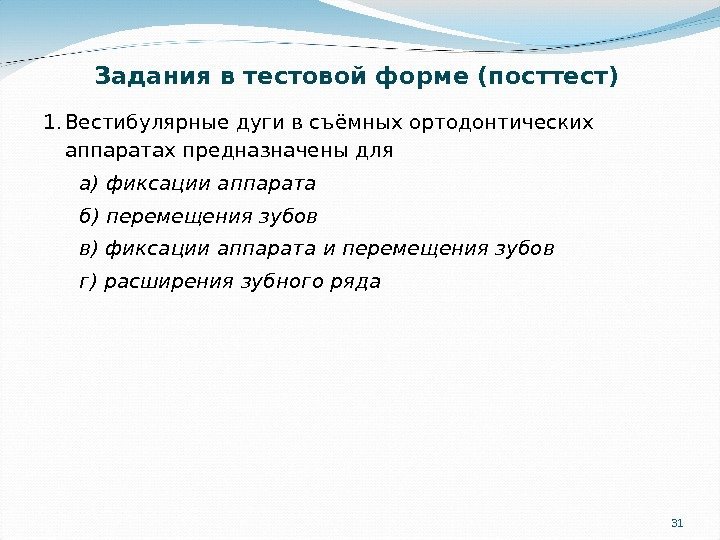 Задания в тестовой форме (посттест)

1. Вестибулярные дуги в съёмных ортодонтических аппаратах предназначены для

а) фиксации аппарата

б) перемещения зубов

в) фиксации аппарата и перемещения зубов

г) расширения зубного ряда

31